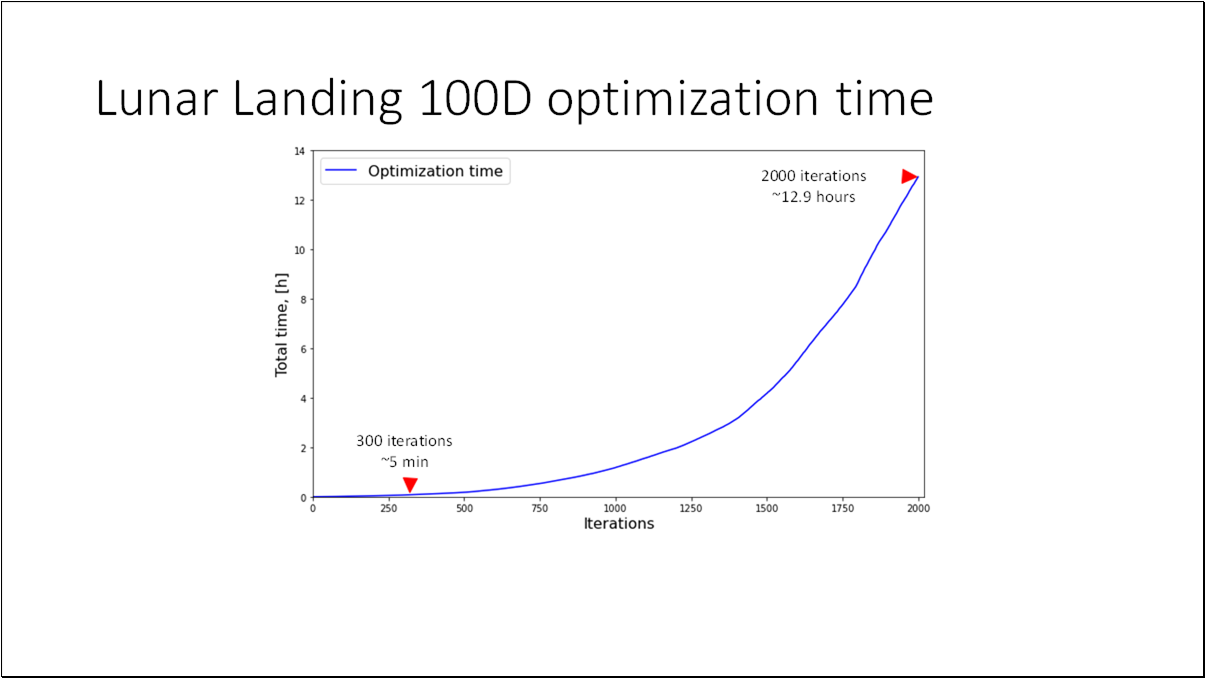 Lunar Landing 100D optimization time

Optimization time

2000 iterations
~12.9 hours

300 iterations
~5 min

Total time, [h]

14
12
10
8
6
4
2
0

0 250 500 750 1000 1250 1500 1750 2000

Iterations